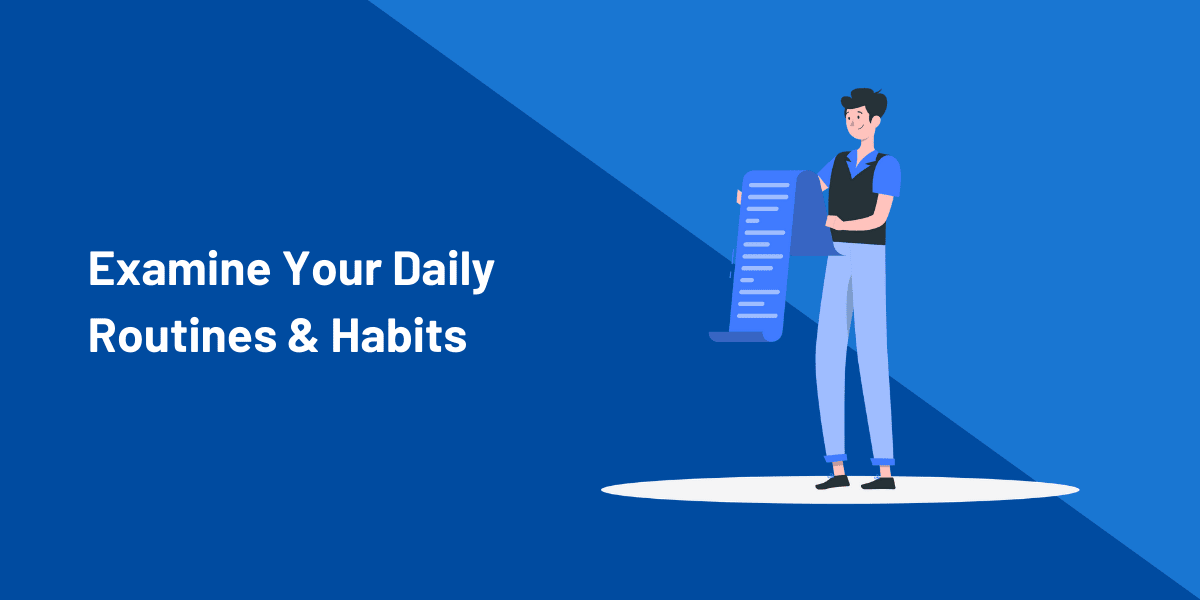 Examine Your Daily Routines & Habits